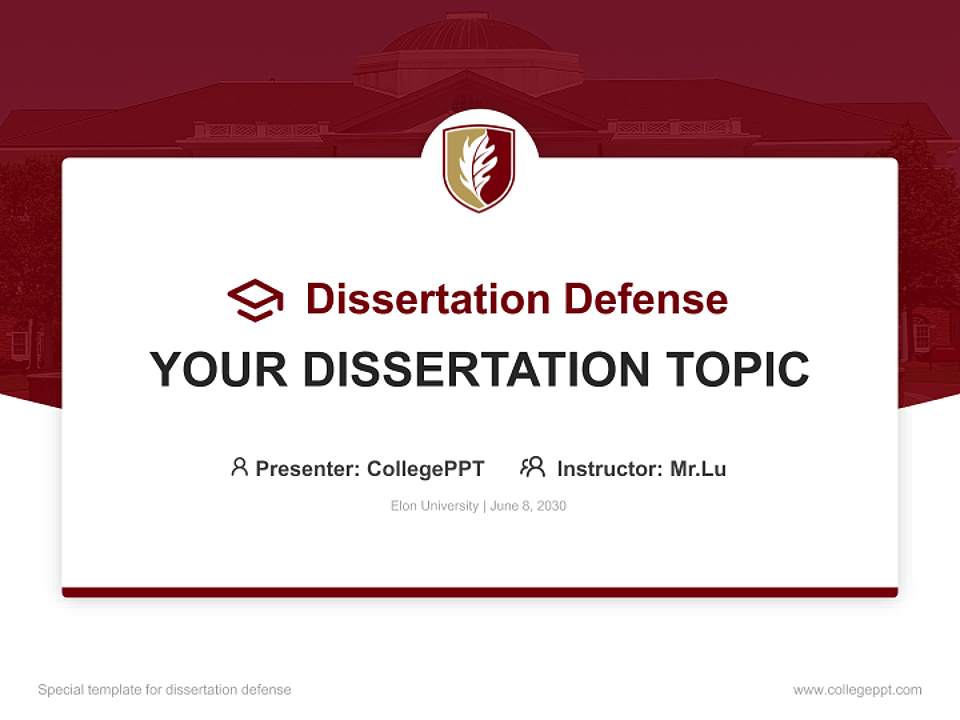 Dissertation Defense

YOUR DISSERTATION TOPIC

Presenter: CollegePPT Instructor: Mr.Lu

Elon University | June 8, 2030

Special template for dissertation defense

www.collegeppt.com